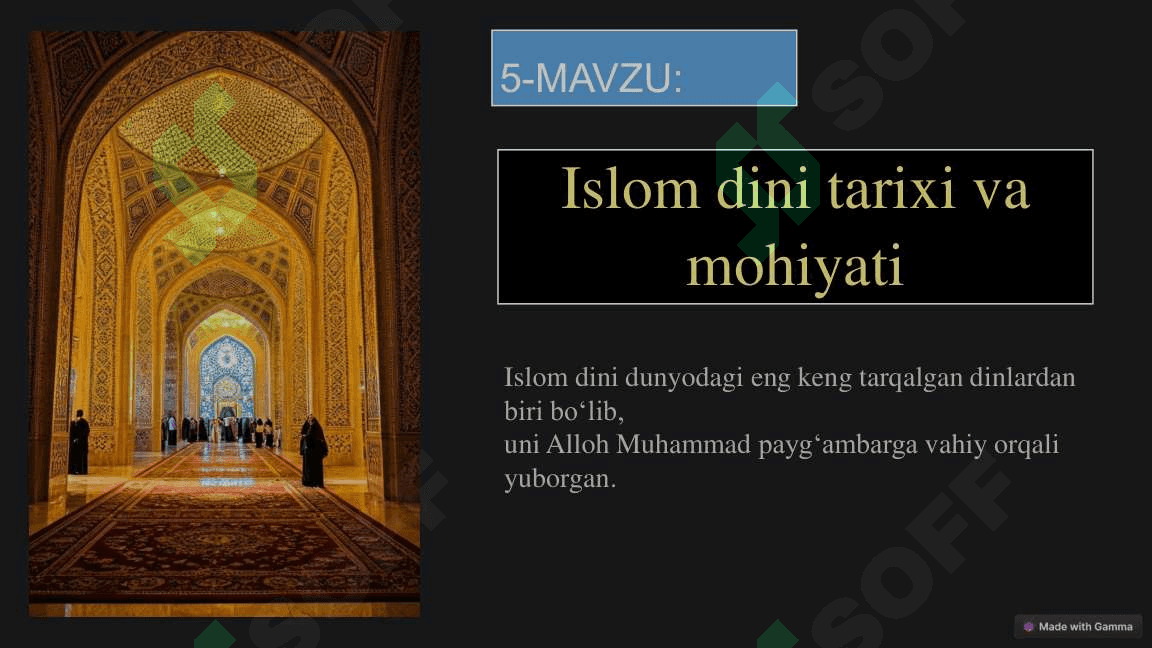 5-MAVZU:

Islom dini tarixi va mohiyati

Islom dini dunyodagi eng keng tarqalgan dinlardan biri bo‘lib,
uni Alloh Muhammad payg‘ambarga vahiy orqali yuborgan.

SOFF

Made with Gamma